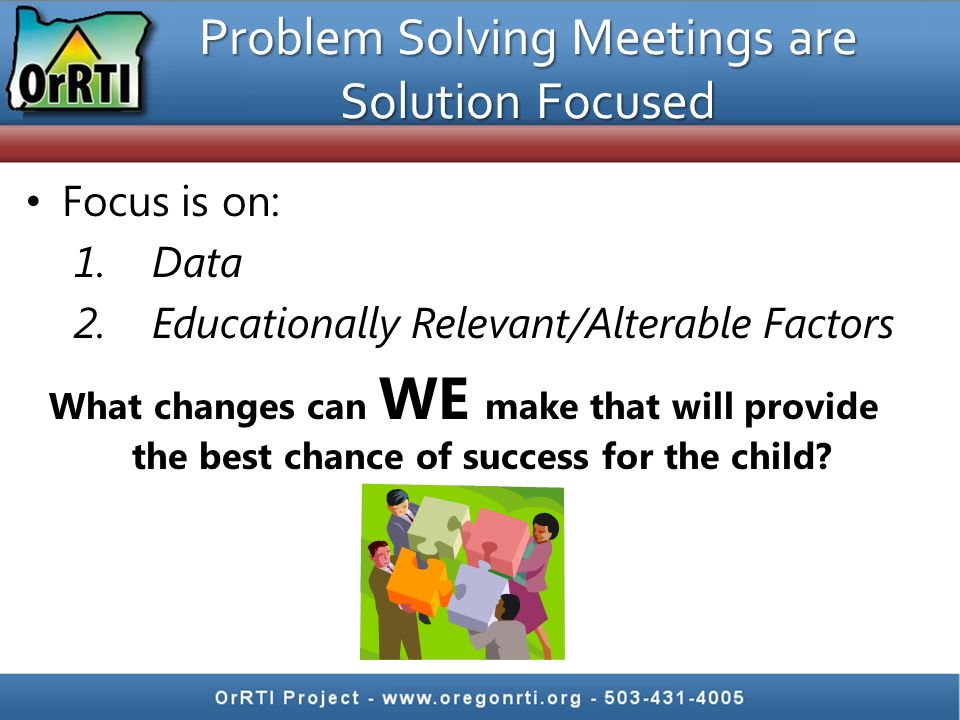 OrRTI

Problem Solving Meetings are Solution Focused

• Focus is on:
1. Data
2. Educationally Relevant/Alterable Factors

What changes can WE make that will provide the best chance of success for the child?

OrRTI Project - www.oregonrti.org - 503-431-4005